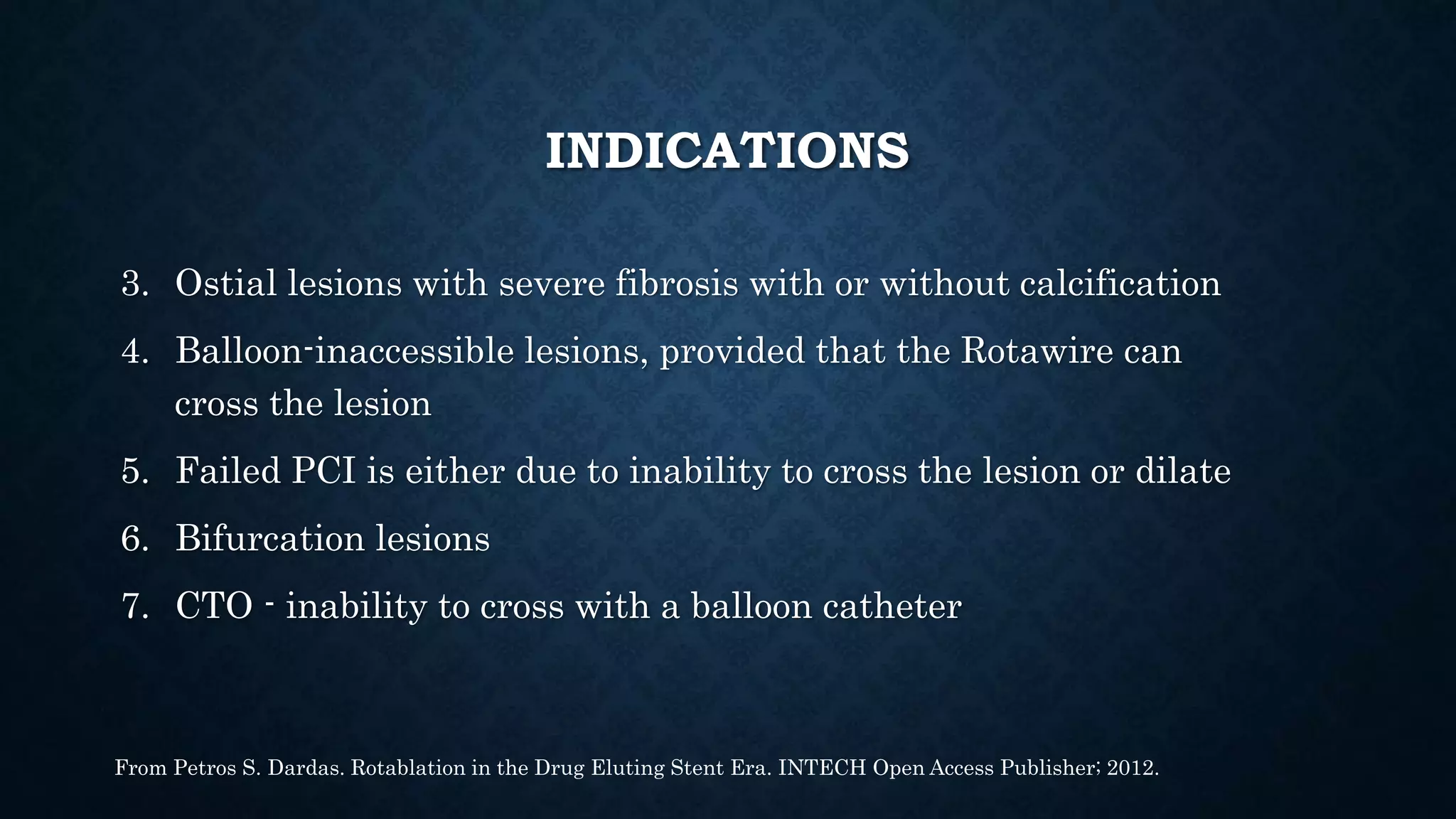 INDICATIONS

3. Ostial lesions with severe fibrosis with or without calcification

4. Balloon-inaccessible lesions, provided that the Rotawire can cross the lesion

5. Failed PCI is either due to inability to cross the lesion or dilate

6. Bifurcation lesions

7. CTO - inability to cross with a balloon catheter

From Petros S. Dardas. Rotablation in the Drug Eluting Stent Era. INTECH Open Access Publisher; 2012.